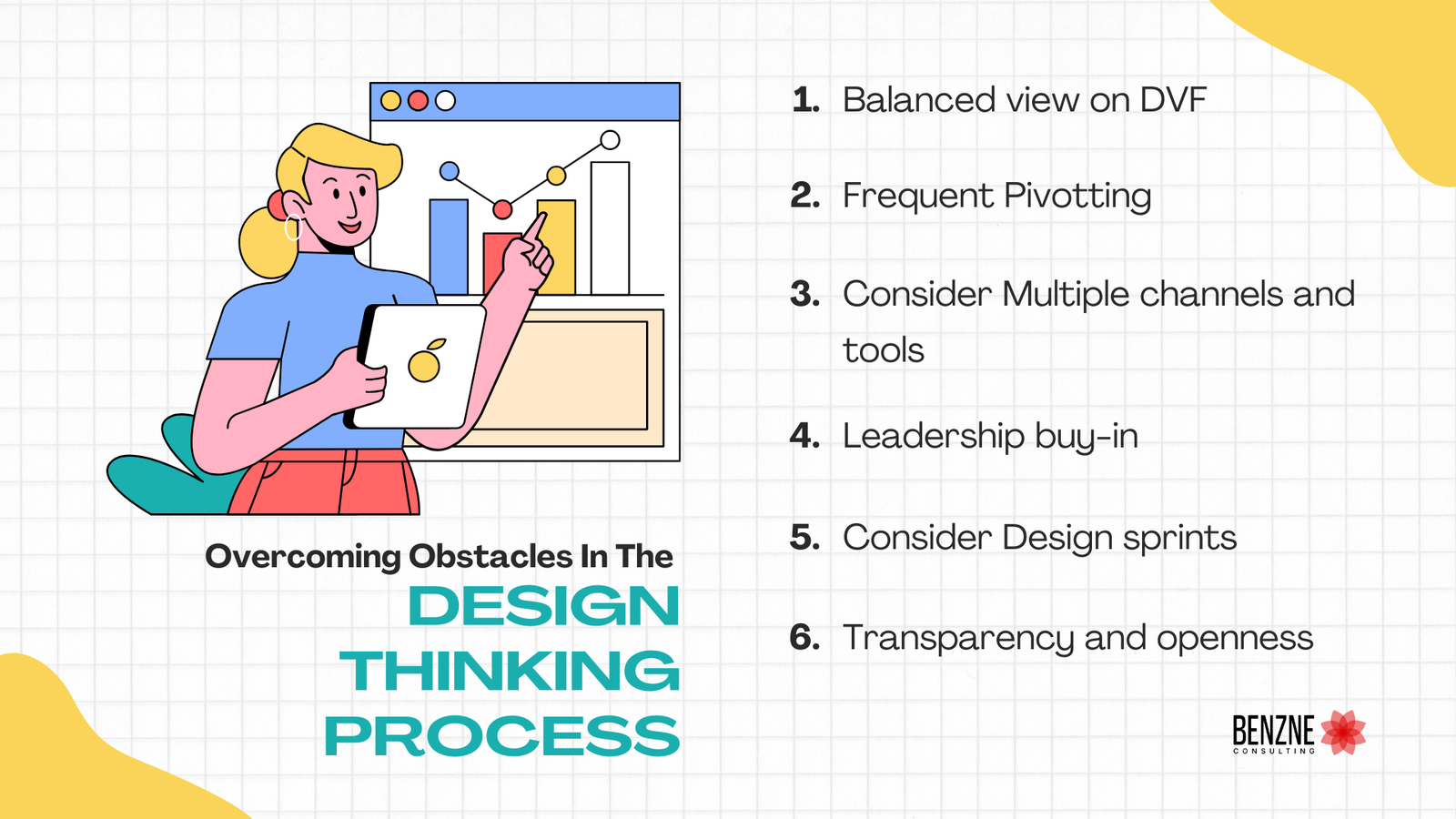 Overcoming Obstacles In The
DESIGN
THINKING
PROCESS

1. Balanced view on DVF

2. Frequent Pivotting

3. Consider Multiple channels and tools

4. Leadership buy-in

5. Consider Design sprints

6. Transparency and openness

BENZNE
CONSULTING